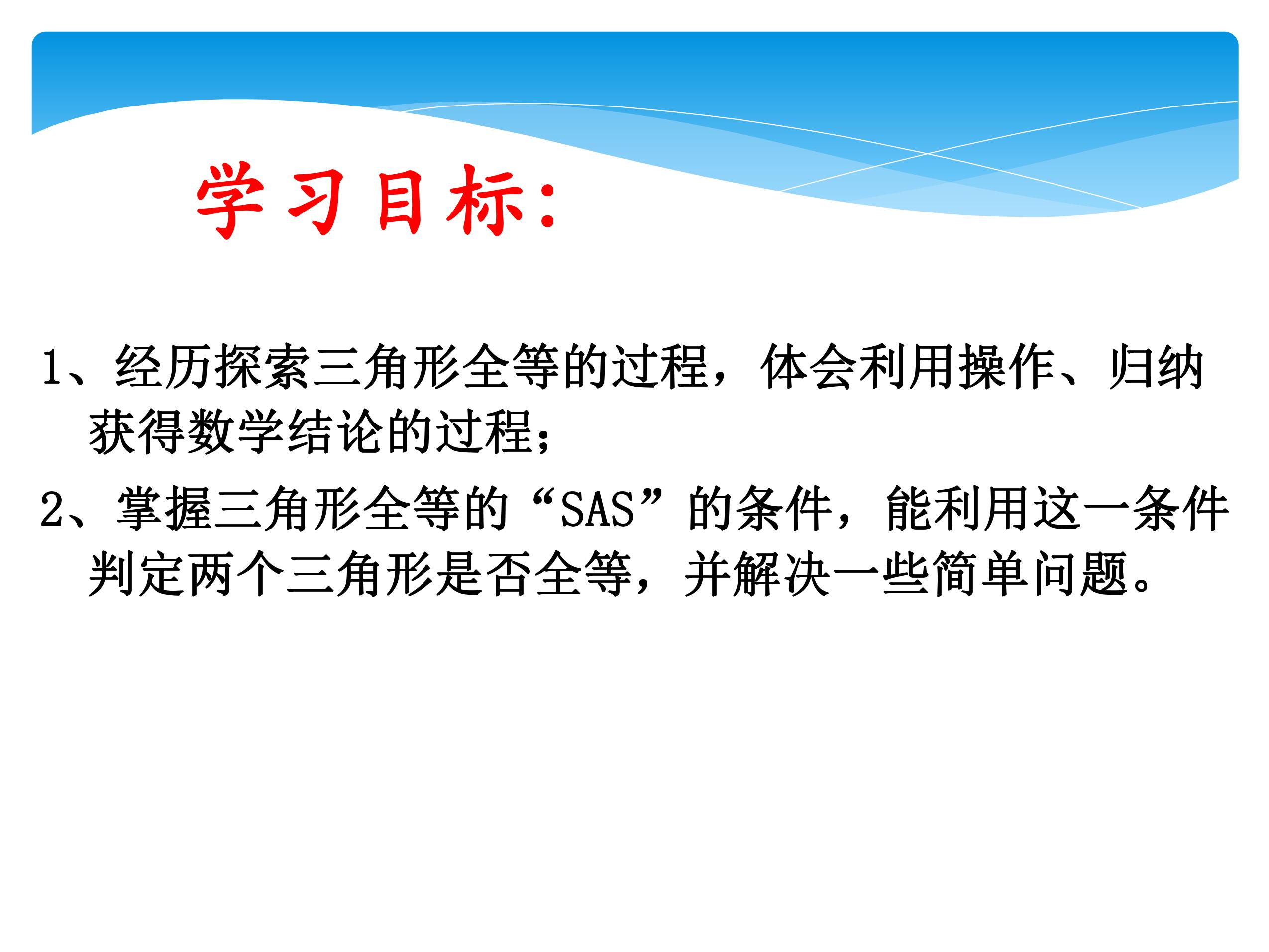 学习目标：

1、经历探索三角形全等的过程，体会利用操作、归纳获得数学结论的过程；

2、掌握三角形全等的“SAS”的条件，能利用这一条件判定两个三角形是否全等，并解决一些简单问题。